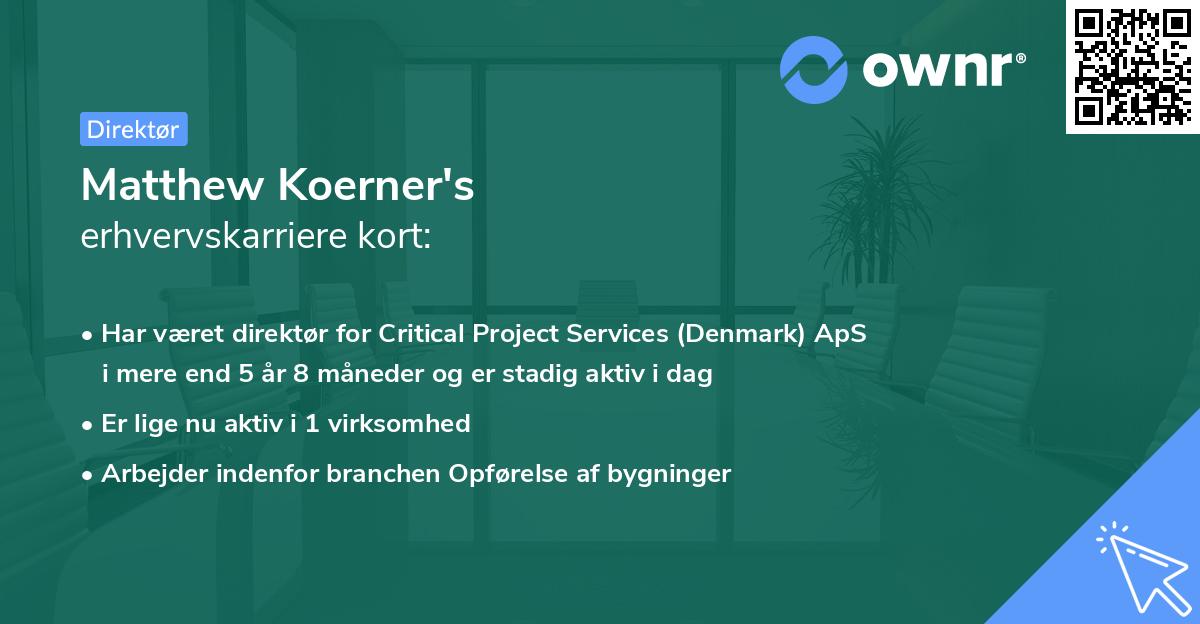 ownr®

Direktør

Matthew Koerner's
erhvervskarriere kort:

• Har været direktør for Critical Project Services (Denmark) ApS i mere end 5 år 8 måneder og er stadig aktiv i dag

• Er lige nu aktiv i 1 virksomhed

• Arbejder indenfor branchen Opførelse af bygninger